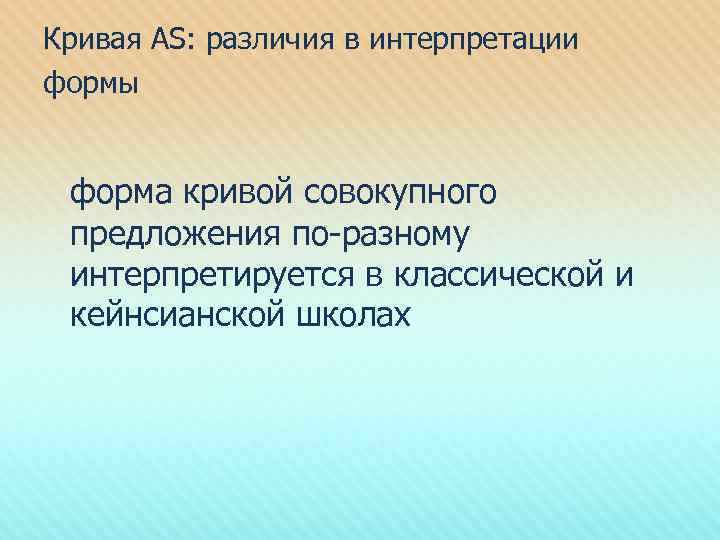 Кривая AS: различия в интерпретации формы

форма кривой совокупного предложения по-разному интерпретируется в классической и кейнсианской школах